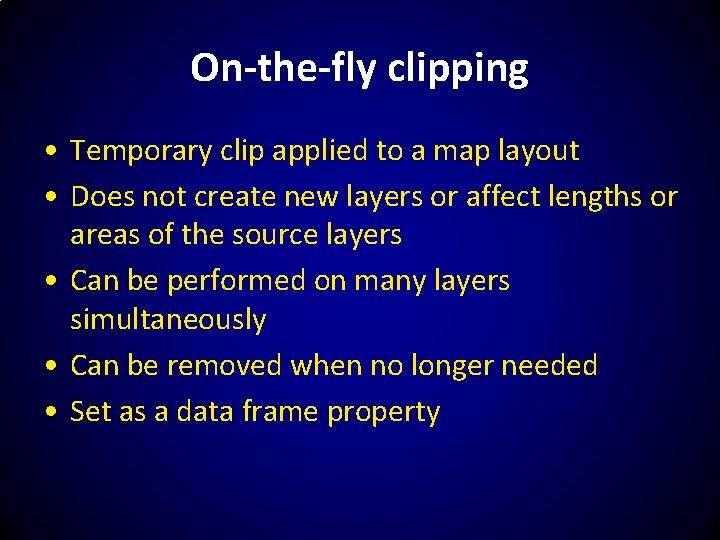 On-the-fly clipping

• Temporary clip applied to a map layout
• Does not create new layers or affect lengths or areas of the source layers
• Can be performed on many layers simultaneously
• Can be removed when no longer needed
• Set as a data frame property